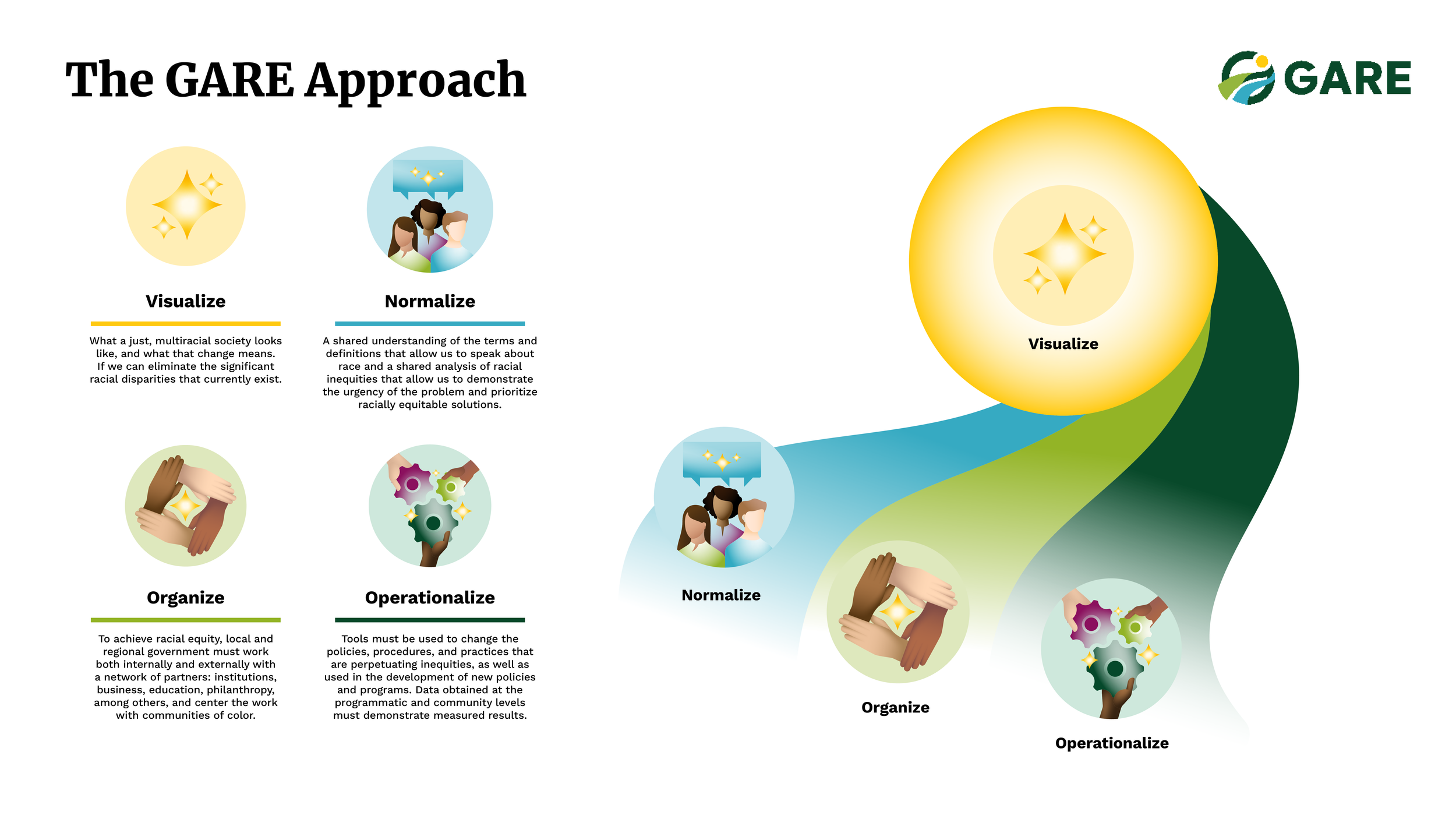 The GARE Approach

GARE

Visualize

What a just, multiracial society looks like, and what that change means. If we can eliminate the significant racial disparities that currently exist.

Normalize

A shared understanding of the terms and definitions that allow us to speak about race and a shared analysis of racial inequities that allow us to demonstrate the urgency of the problem and prioritize racially equitable solutions.

Organize

To achieve racial equity, local and regional government must work both internally and externally with a network of partners: institutions, business, education, philanthropy, among others, and center the work with communities of color.

Operationalize

Tools must be used to change the policies, procedures, and practices that are perpetuating inequities, as well as used in the development of new policies and programs. Data obtained at the programmatic and community levels must demonstrate measured results.

Visualize

Normalize

Organize

Operationalize